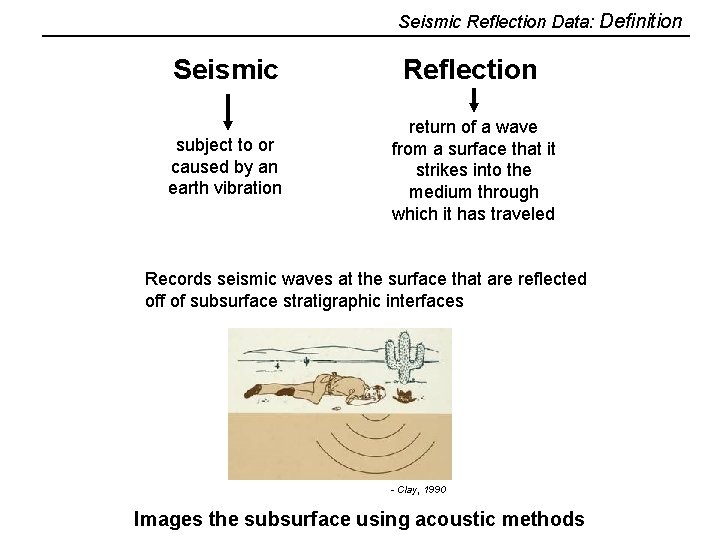 Seismic Reflection Data: Definition

Seismic

subject to or caused by an earth vibration

Reflection

return of a wave from a surface that it strikes into the medium through which it has traveled

Records seismic waves at the surface that are reflected off of subsurface stratigraphic interfaces

- Clay, 1990

Images the subsurface using acoustic methods